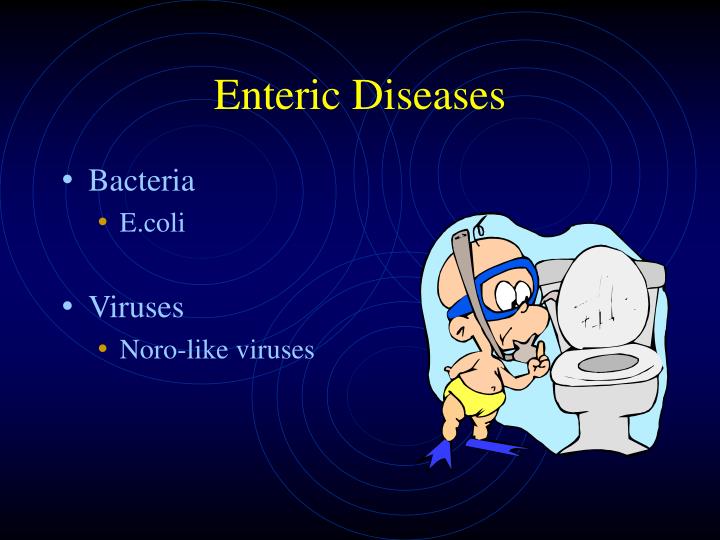 Enteric Diseases

• Bacteria
 • E.coli

• Viruses
 • Noro-like viruses